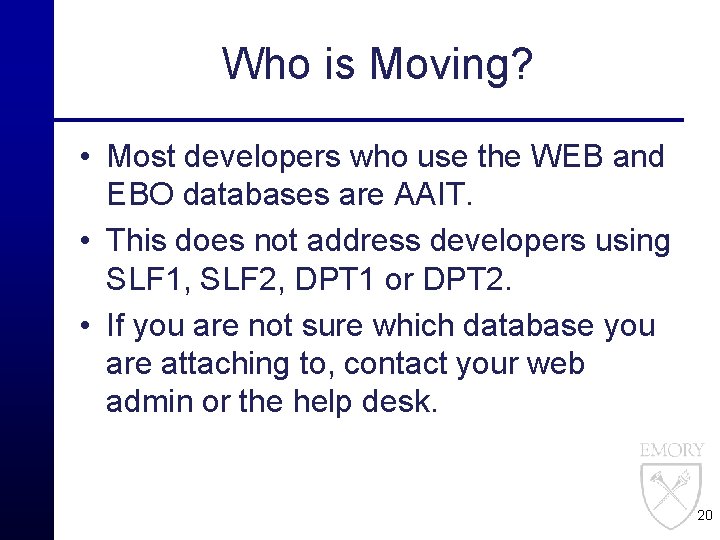 Who is Moving?

• Most developers who use the WEB and EBO databases are AAIT.
• This does not address developers using SLF1, SLF2, DPT1 or DPT2.
• If you are not sure which database you are attaching to, contact your web admin or the help desk.

EMORY

20